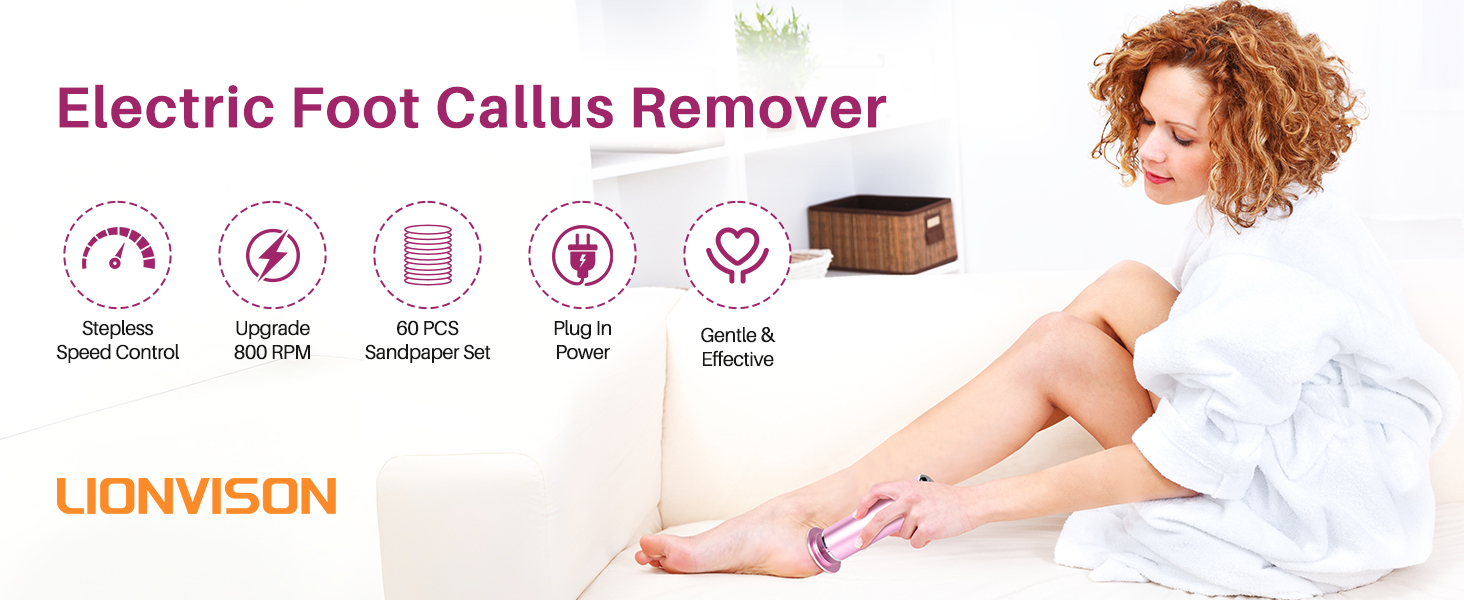 Electric Foot Callus Remover

Stepless Speed Control

Upgrade 800 RPM

60 PCS Sandpaper Set

Plug In Power

Gentle & Effective

LIONVISON